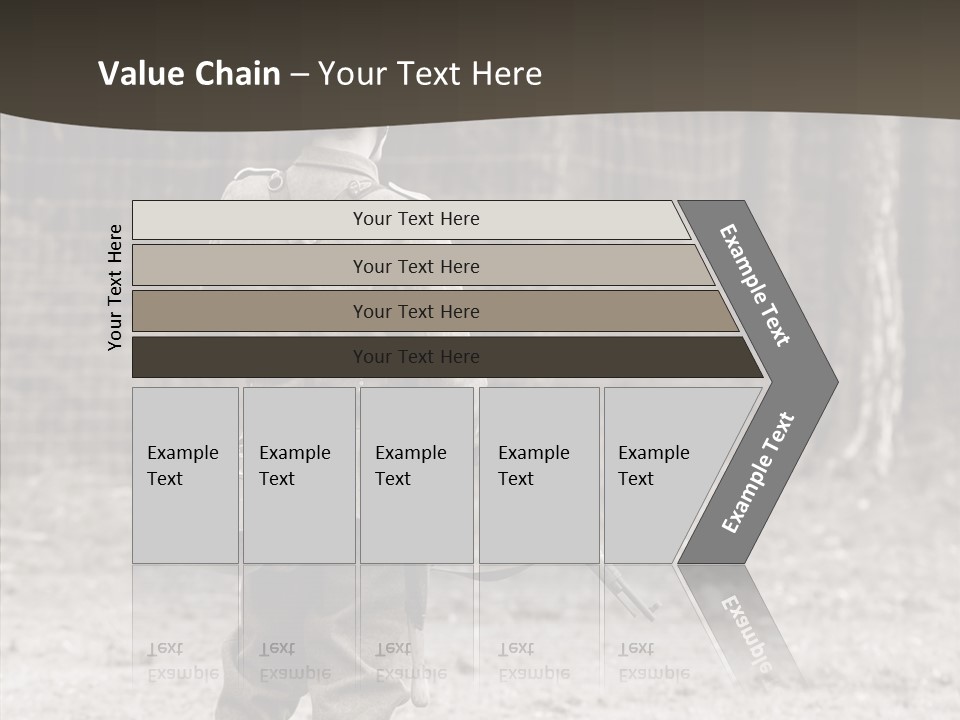 Value Chain – Your Text Here

Your Text Here

Your Text Here

Your Text Here

Your Text Here

Your Text Here

Example Text

Example Text

Example Text

Example Text

Example Text

Example Text

Example Text